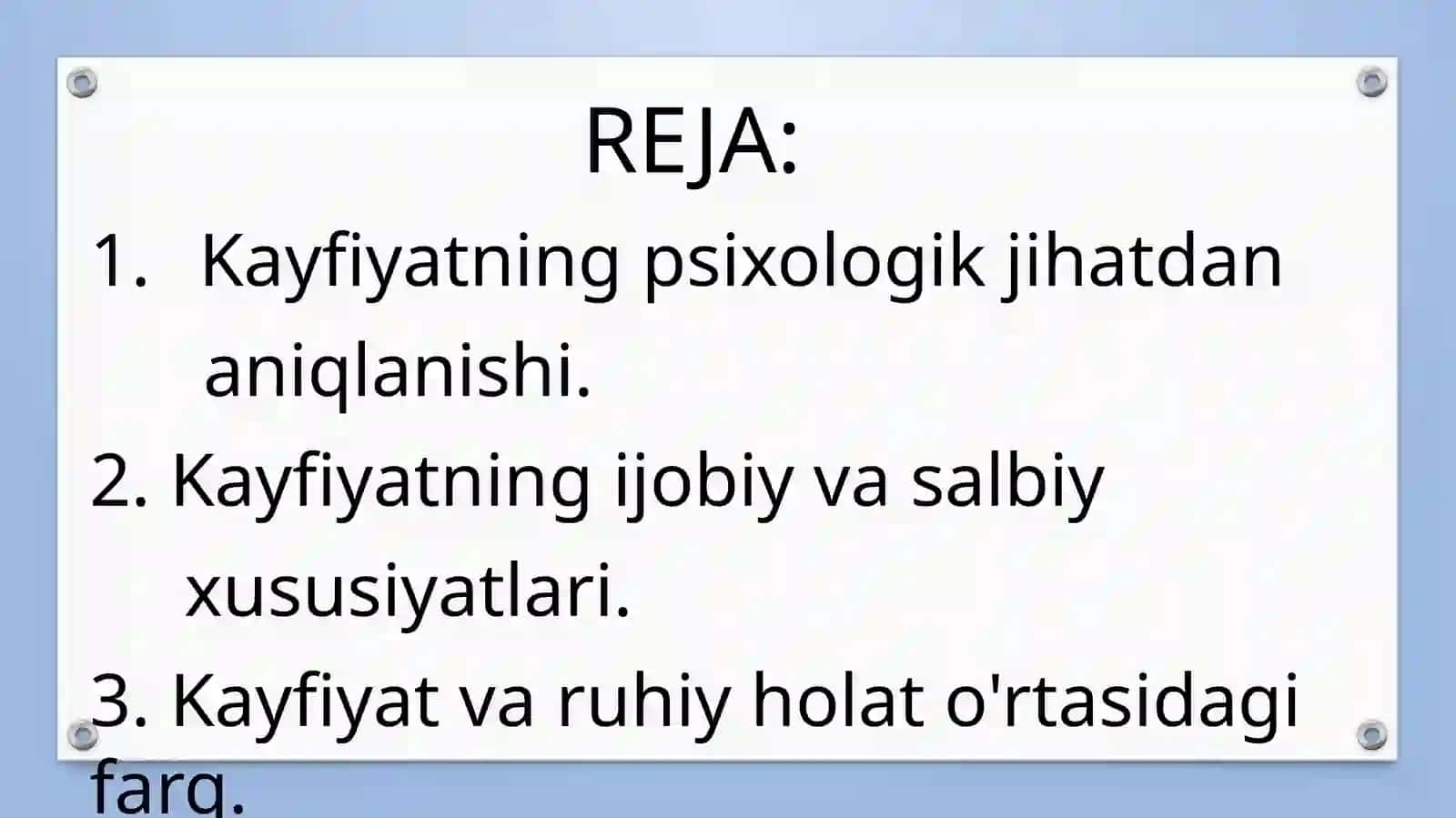 REJA:

1. Kayfiyatning psixologik jihatdan aniqlanishi.

2. Kayfiyatning ijobiy va salbiy xususiyatlari.

3. Kayfiyat va ruhiy holat o'rtasidagi farq.